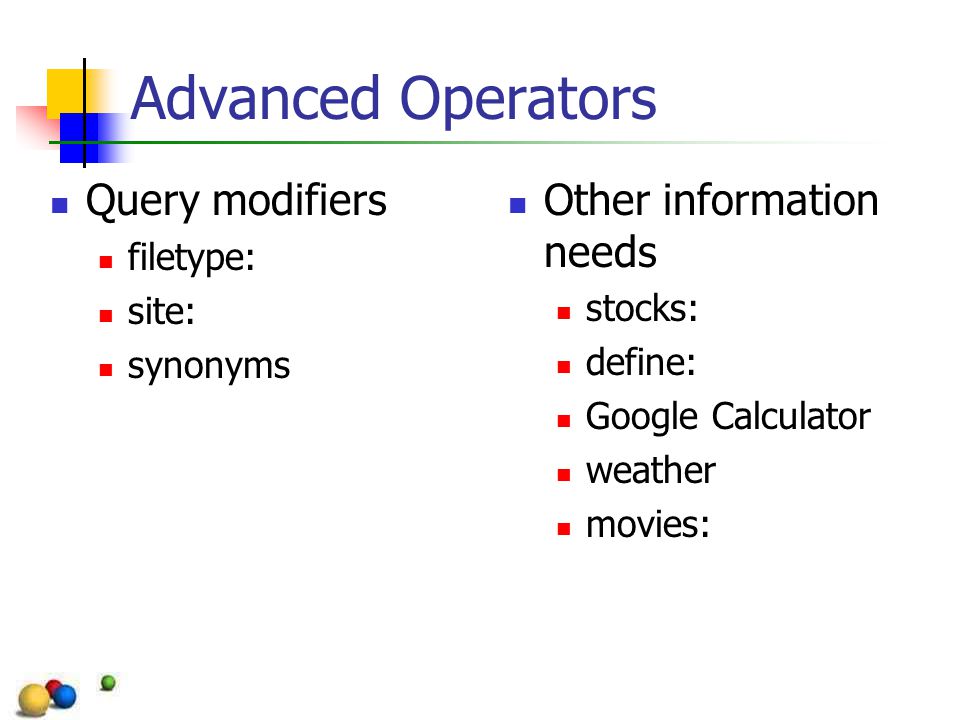 Advanced Operators

- Query modifiers
  - filetype:
  - site:
  - synonyms

- Other information needs
  - stocks:
  - define:
  - Google Calculator
  - weather
  - movies: